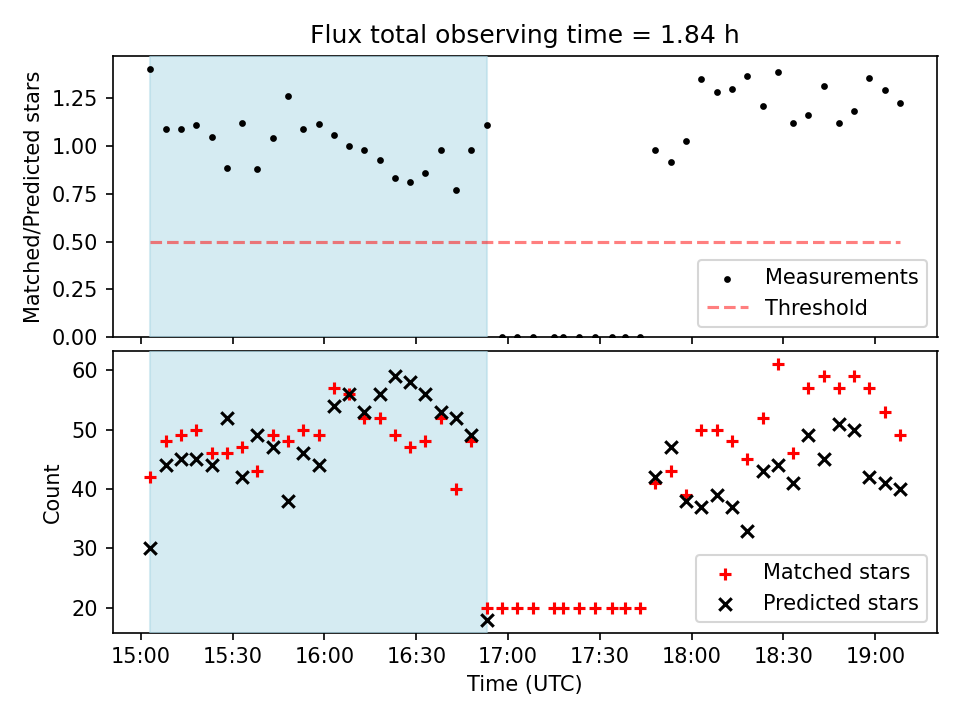 Flux total observing time = 1.84 h

Matched/Predicted stars

1.25
1.00
0.75
0.50
0.25
0.00

Measurements
Threshold

Count

60
50
40
30
20

Matched stars
Predicted stars

15:00
15:30
16:00
16:30
17:00
17:30
18:00
18:30
19:00

Time (UTC)